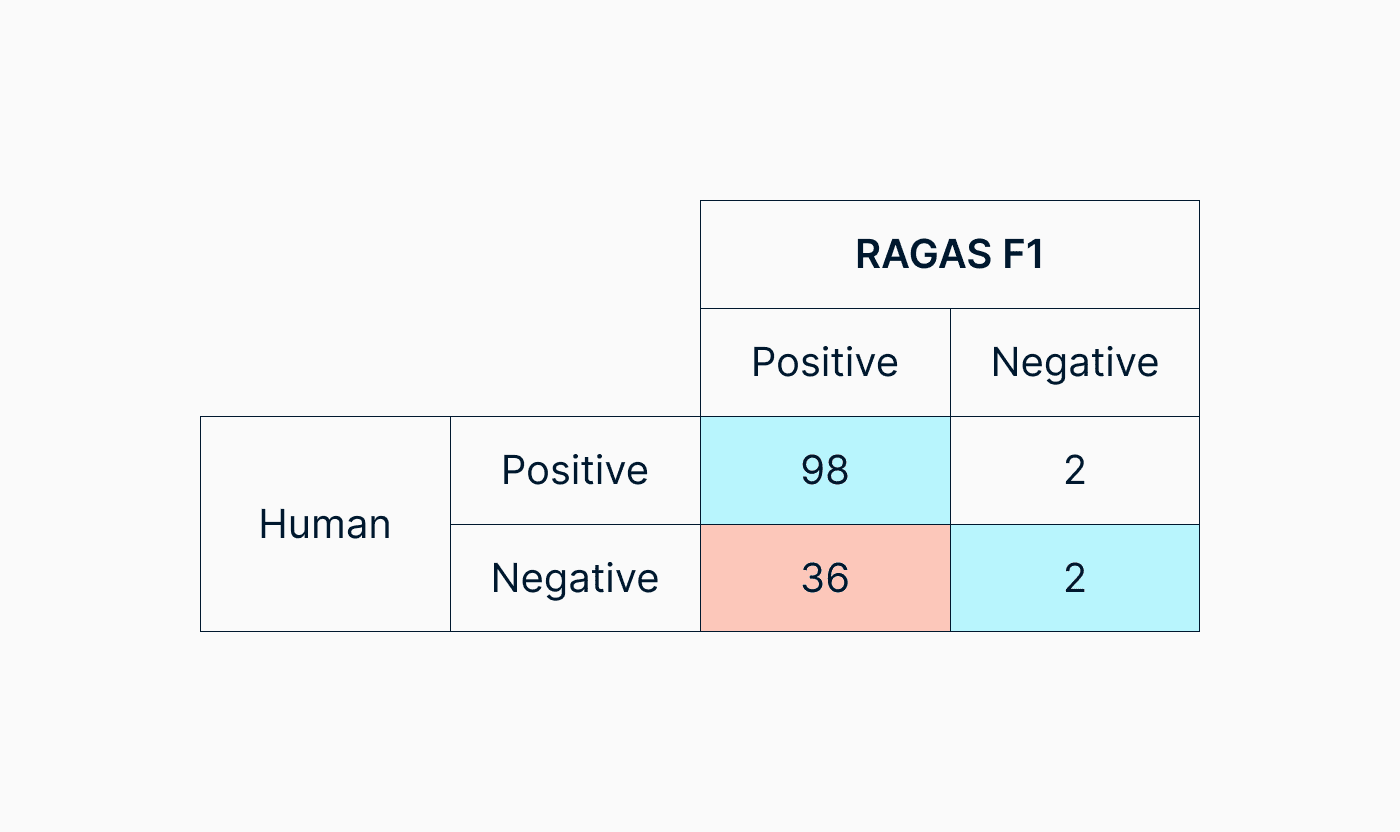 | | | RAGAS F1 | |
|---|---|---|---|
| | | Positive | Negative |
| Human | Positive | 98 | 2 |
| | Negative | 36 | 2 |